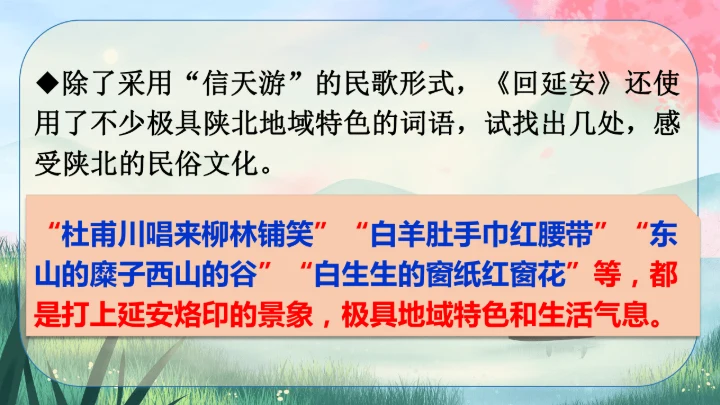 ◆除了采用“信天游”的民歌形式，《回延安》还使用了不少极具陕北地域特色的词语，试找出几处，感受陕北的民俗文化。

“杜甫川唱来柳林铺笑”“白羊肚手巾红腰带”“东山的糜子西山的谷”“白生生的窗纸红窗花”等，都是打上延安烙印的景象，极具地域特色和生活气息。